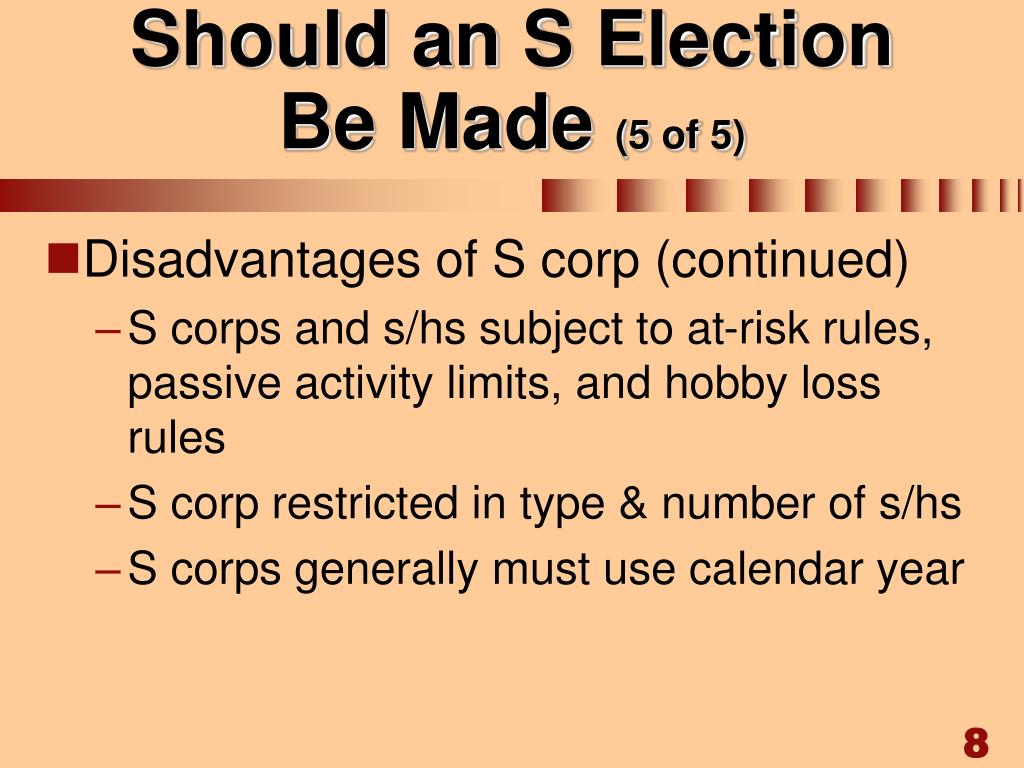 Should an S Election Be Made (5 of 5)

Disadvantages of S corp (continued)

– S corps and s/hs subject to at-risk rules, passive activity limits, and hobby loss rules

– S corp restricted in type & number of s/hs

– S corps generally must use calendar year

8